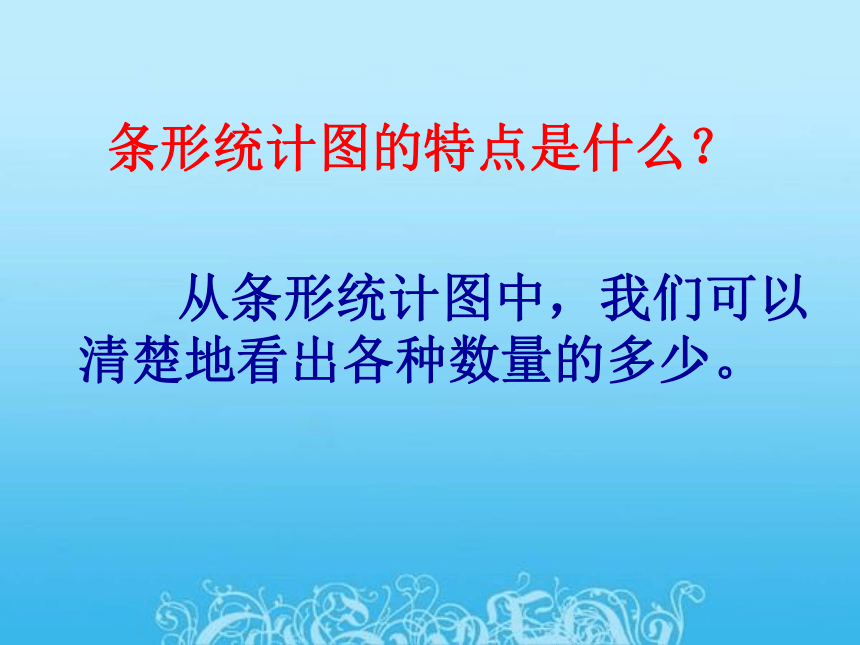 条形统计图的特点是什么？

从条形统计图中，我们可以清楚地看出各种数量的多少。